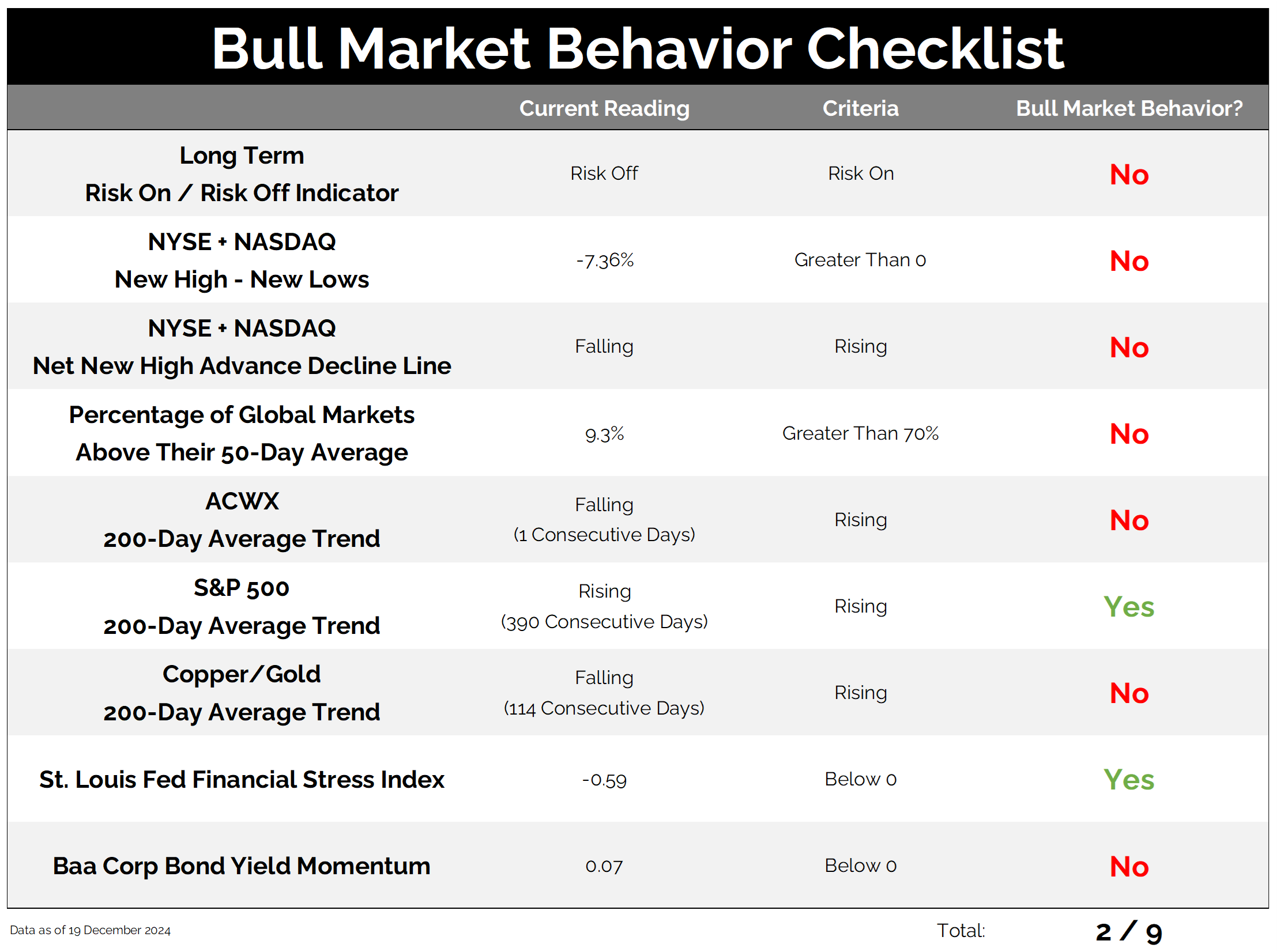 Bull Market Behavior Checklist

| | Current Reading | Criteria | Bull Market Behavior? |
|---|---|---|---|
| Long Term Risk On / Risk Off Indicator | Risk Off | Risk On | No |
| NYSE + NASDAQ New High - New Lows | -7.36% | Greater Than 0 | No |
| NYSE + NASDAQ Net New High Advance Decline Line | Falling | Rising | No |
| Percentage of Global Markets Above Their 50-Day Average | 9.3% | Greater Than 70% | No |
| ACWX 200-Day Average Trend | Falling (1 Consecutive Days) | Rising | No |
| S&P 500 200-Day Average Trend | Rising (390 Consecutive Days) | Rising | Yes |
| Copper/Gold 200-Day Average Trend | Falling (114 Consecutive Days) | Rising | No |
| St. Louis Fed Financial Stress Index | -0.59 | Below 0 | Yes |
| Baa Corp Bond Yield Momentum | 0.07 | Below 0 | No |

Data as of 19 December 2024

Total: 2 / 9